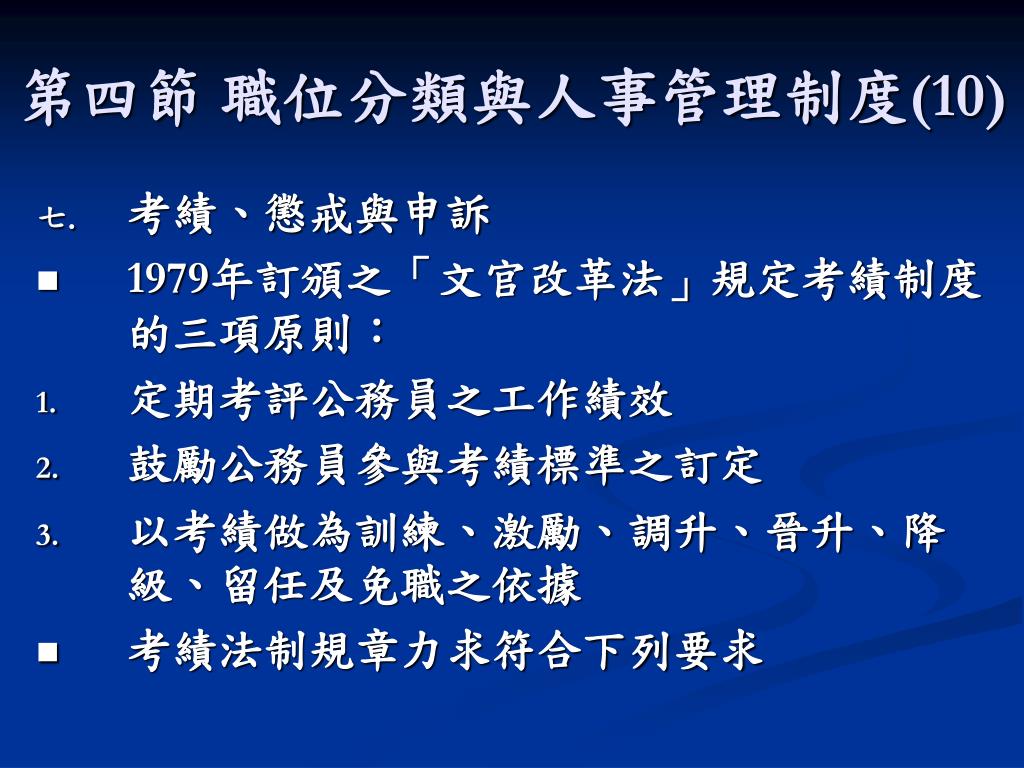 第四節 職位分類與人事管理制度(10)

七. 考績、懲戒與申訴

■ 1979年訂頒之「文官改革法」規定考績制度的三項原則：

1. 定期考評公務員之工作績效

2. 鼓勵公務員參與考績標準之訂定

3. 以考績做為訓練、激勵、調升、晉升、降級、留任及免職之依據

■ 考績法制規章力求符合下列要求